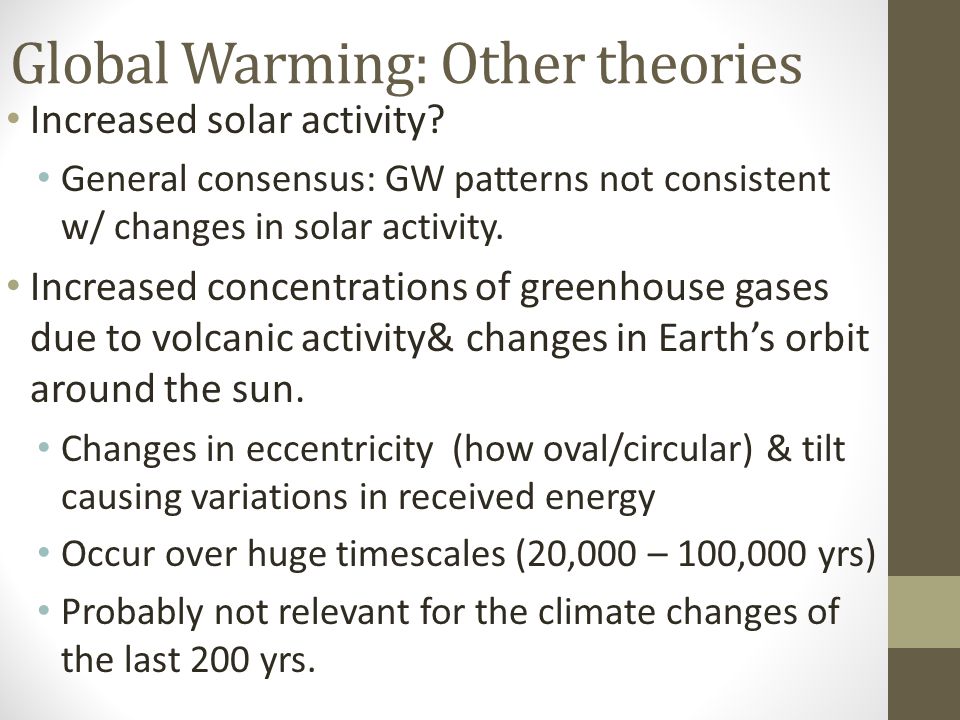 Global Warming: Other theories

• Increased solar activity?

• General consensus: GW patterns not consistent w/ changes in solar activity.

• Increased concentrations of greenhouse gases due to volcanic activity& changes in Earth's orbit around the sun.

• Changes in eccentricity (how oval/circular) & tilt causing variations in received energy

• Occur over huge timescales (20,000 – 100,000 yrs)

• Probably not relevant for the climate changes of the last 200 yrs.